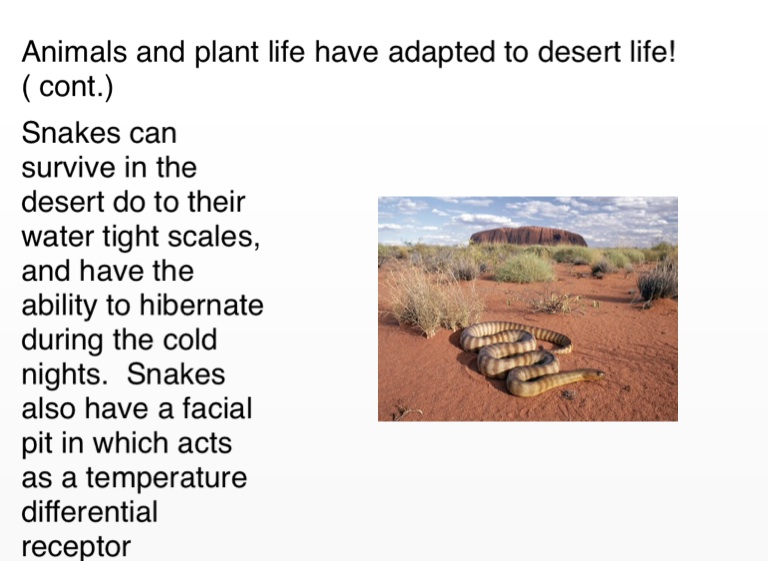 Animals and plant life have adapted to desert life! ( cont.)

Snakes can survive in the desert do to their water tight scales, and have the ability to hibernate during the cold nights.  Snakes also have a facial pit in which acts as a temperature differential receptor